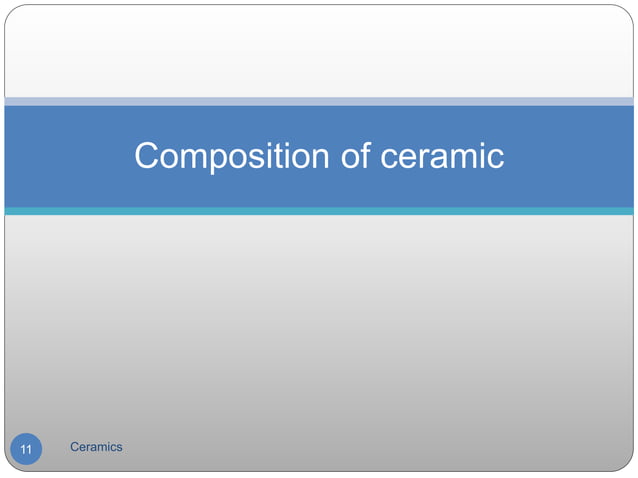 Composition of ceramic

11

Ceramics